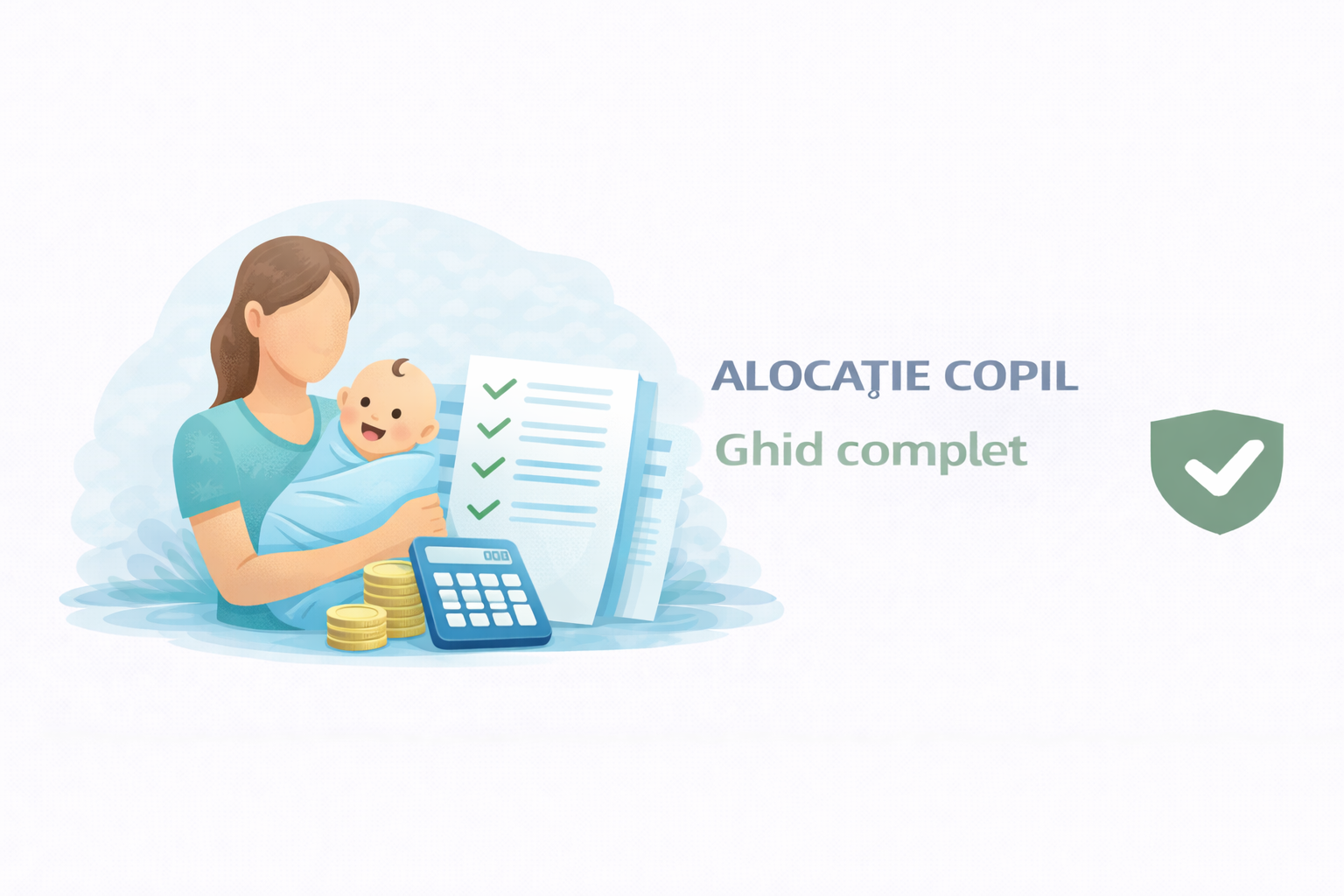 ALOCAȚIE COPIL

Ghid complet